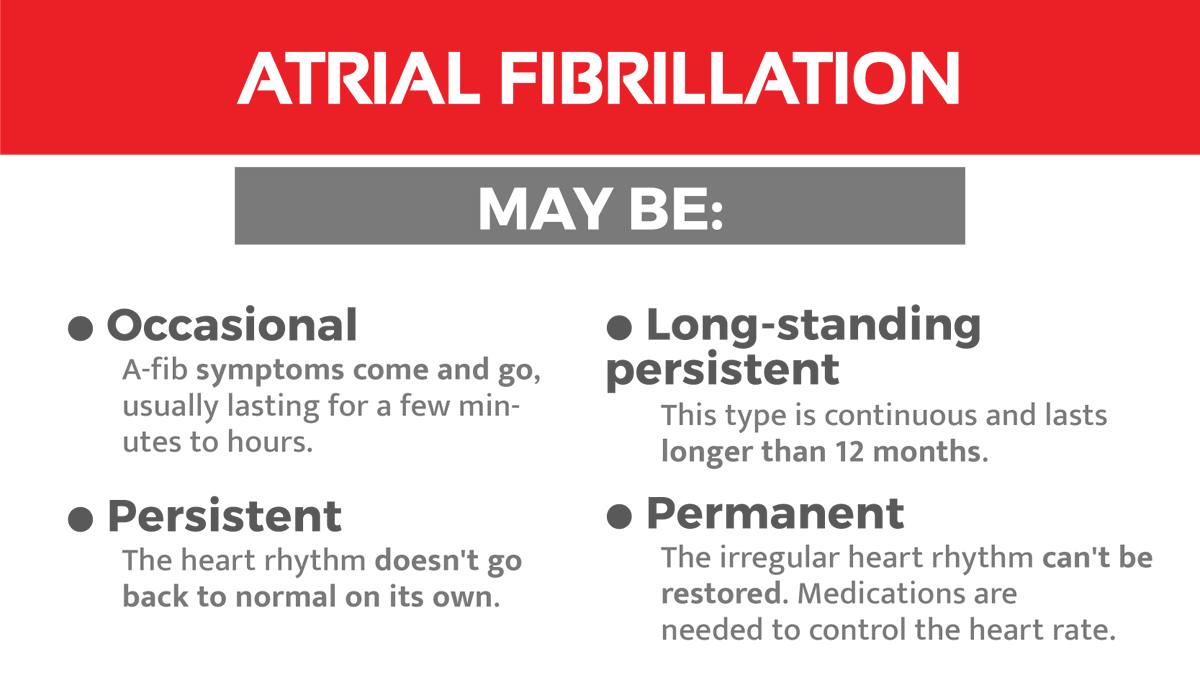 ATRIAL FIBRILLATION

MAY BE:

● Occasional
A-fib symptoms come and go, usually lasting for a few minutes to hours.

● Persistent
The heart rhythm doesn't go back to normal on its own.

● Long-standing persistent
This type is continuous and lasts longer than 12 months.

● Permanent
The irregular heart rhythm can't be restored. Medications are needed to control the heart rate.